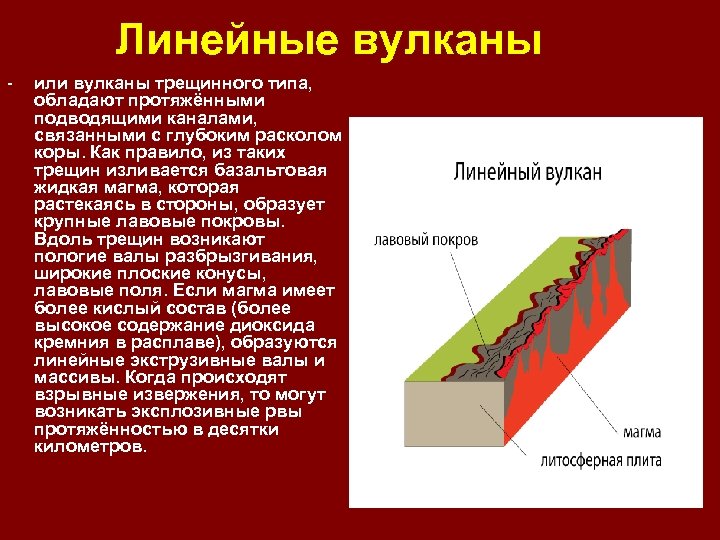 Линейные вулканы

- или вулканы трещинного типа, обладают протяжёнными подводящими каналами, связанными с глубоким расколом коры. Как правило, из таких трещин изливается базальтовая жидкая магма, которая растекаясь в стороны, образует крупные лавовые покровы. Вдоль трещин возникают пологие валы разбрызгивания, широкие плоские конусы, лавовые поля. Если магма имеет более кислый состав (более высокое содержание диоксида кремния в расплаве), образуются линейные экструзивные валы и массивы. Когда происходят взрывные извержения, то могут возникать эксплозивные рвы протяжённостью в десятки километров.

Линейный вулкан

лавовый покров

магма

литосферная плита